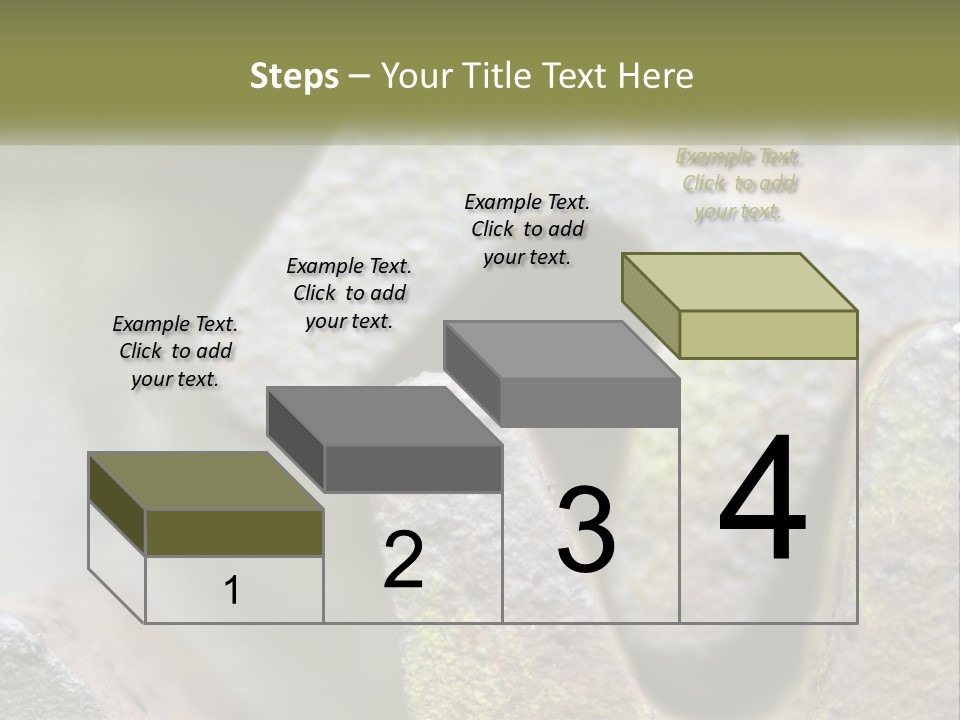 Steps – Your Title Text Here

Example Text. Click to add your text.

Example Text. Click to add your text.

Example Text. Click to add your text.

Example Text. Click to add your text.

1

2

3

4